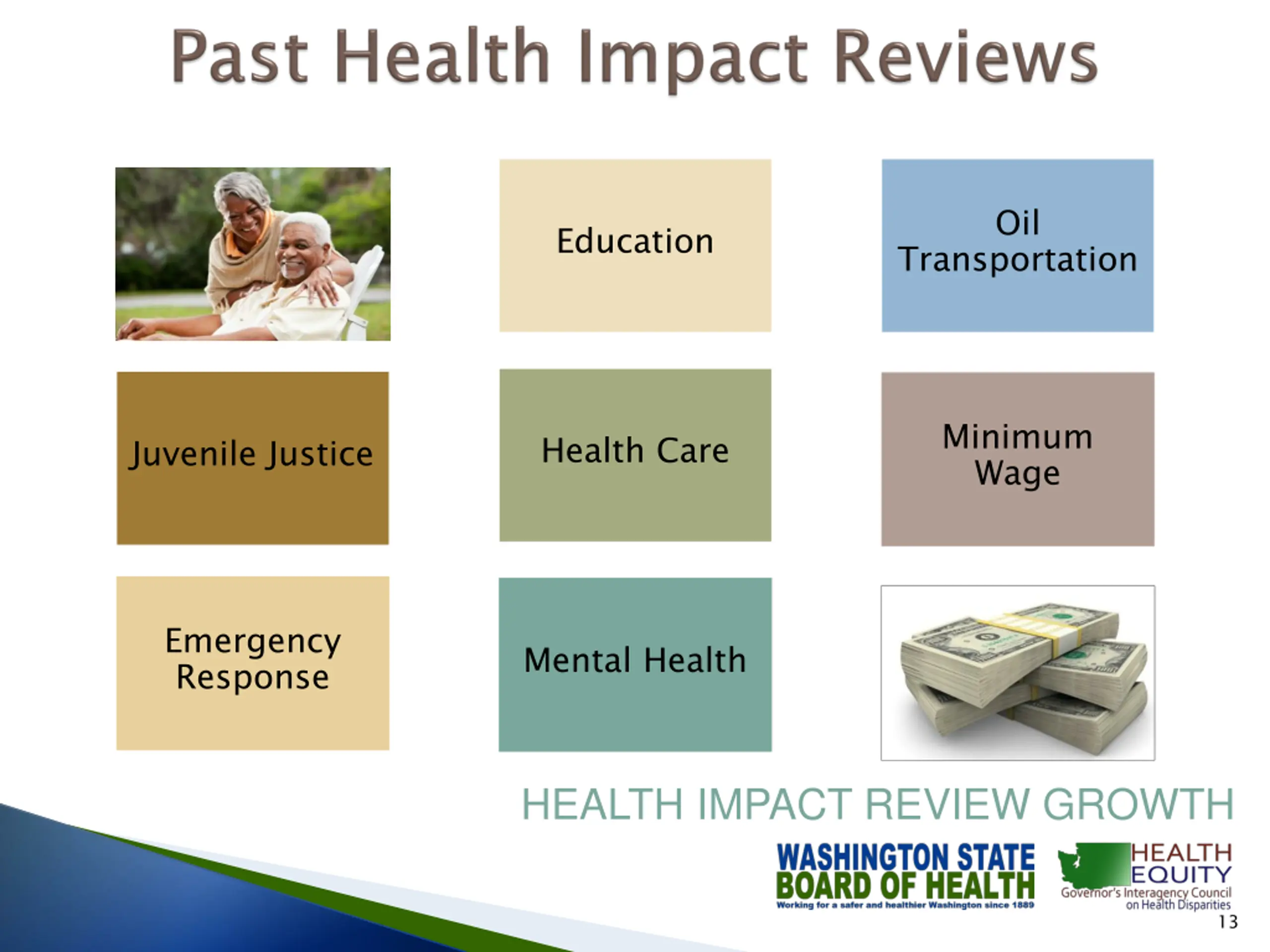 Past Health Impact Reviews

Education

Oil Transportation

Juvenile Justice

Health Care

Minimum Wage

Emergency Response

Mental Health

HEALTH IMPACT REVIEW GROWTH

WASHINGTON STATE BOARD OF HEALTH
Working for a safer and healthier Washington since 1889

HEALTH EQUITY
Governor's Interagency Council on Health Disparities

13